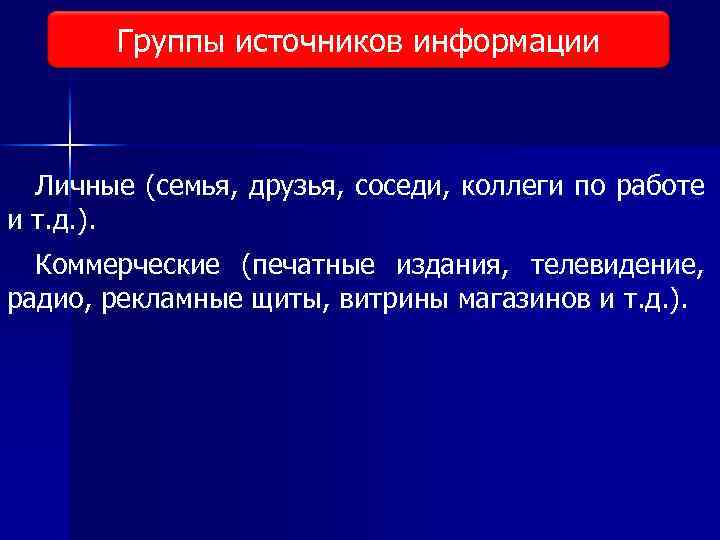 Группы источников информации

Личные (семья, друзья, соседи, коллеги по работе и т.д.).

Коммерческие (печатные издания, телевидение, радио, рекламные щиты, витрины магазинов и т.д.).